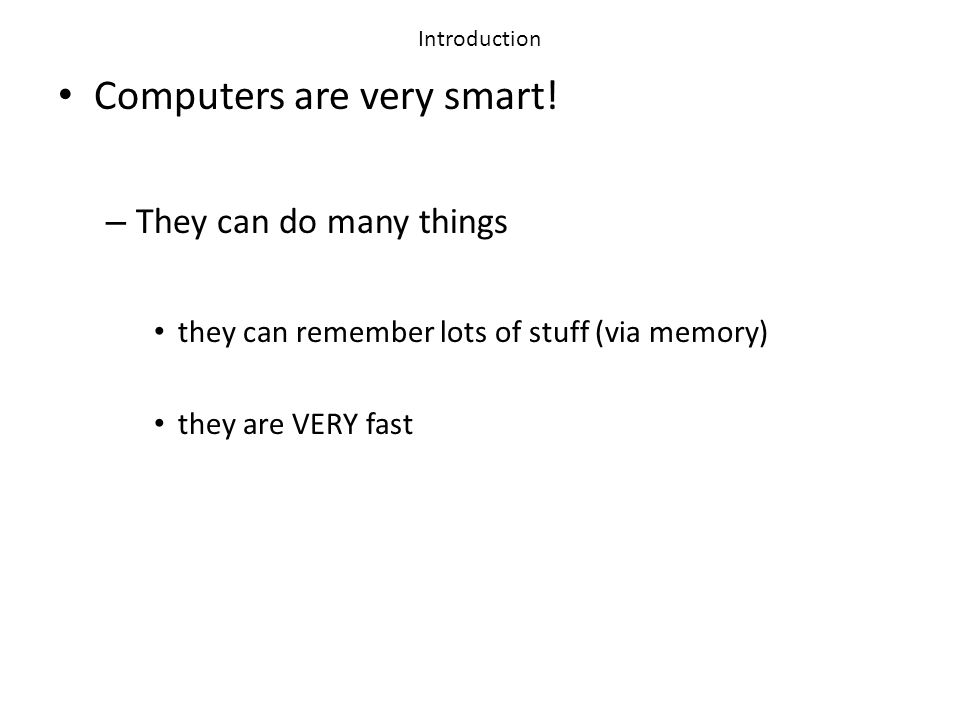 Introduction

• Computers are very smart!

– They can do many things

• they can remember lots of stuff (via memory)

• they are VERY fast